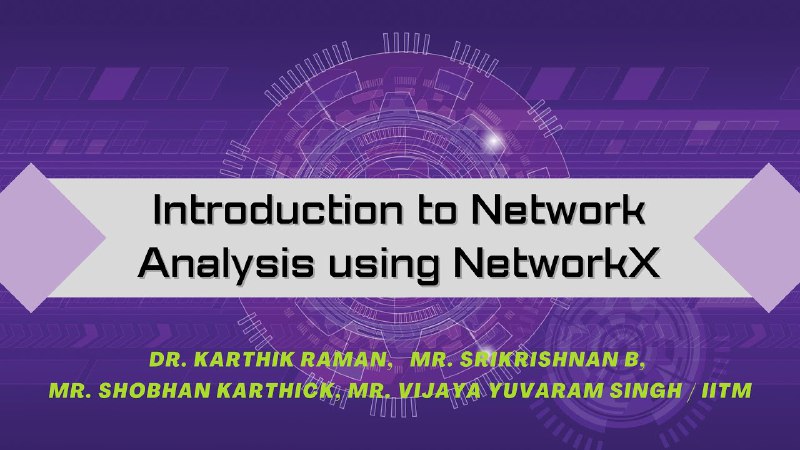 Introduction to Network Analysis using NetworkX

DR. KARTHIK RAMAN, MR. SRIKRISHNAN B,
MR. SHOBHAN KARTHICK, MR. VIJAYA YUVARAM SINGH / IITM